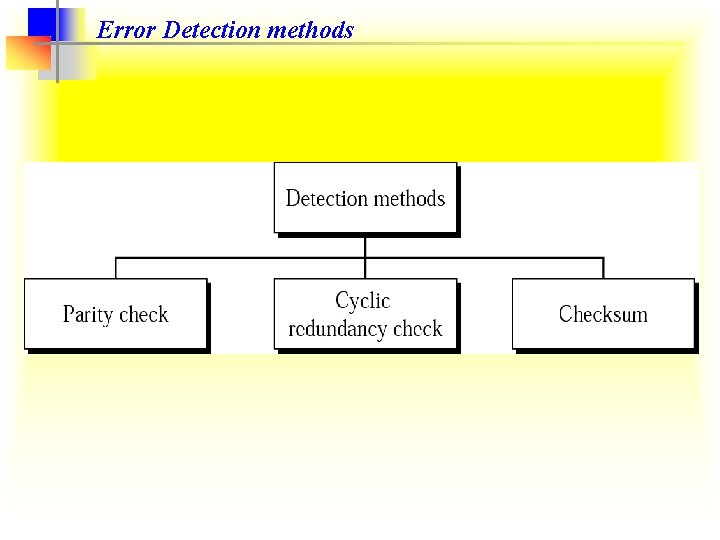 Error Detection methods

Detection methods

Parity check

Cyclic redundancy check

Checksum